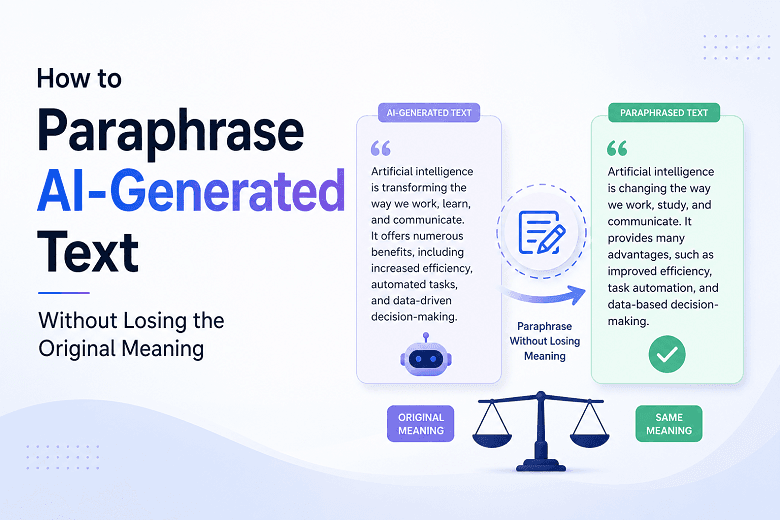 How to
Paraphrase
AI-Generated
Text

Without Losing the Original Meaning

AI-GENERATED TEXT

“

Artificial intelligence is transforming the way we work, learn, and communicate. It offers numerous benefits, including increased efficiency, automated tasks, and data-driven decision-making.

Paraphrase Without Losing Meaning

PARAPHRASED TEXT

“

Artificial intelligence is changing the way we work, study, and communicate. It provides many advantages, such as improved efficiency, task automation, and data-based decision-making.

ORIGINAL MEANING

SAME MEANING